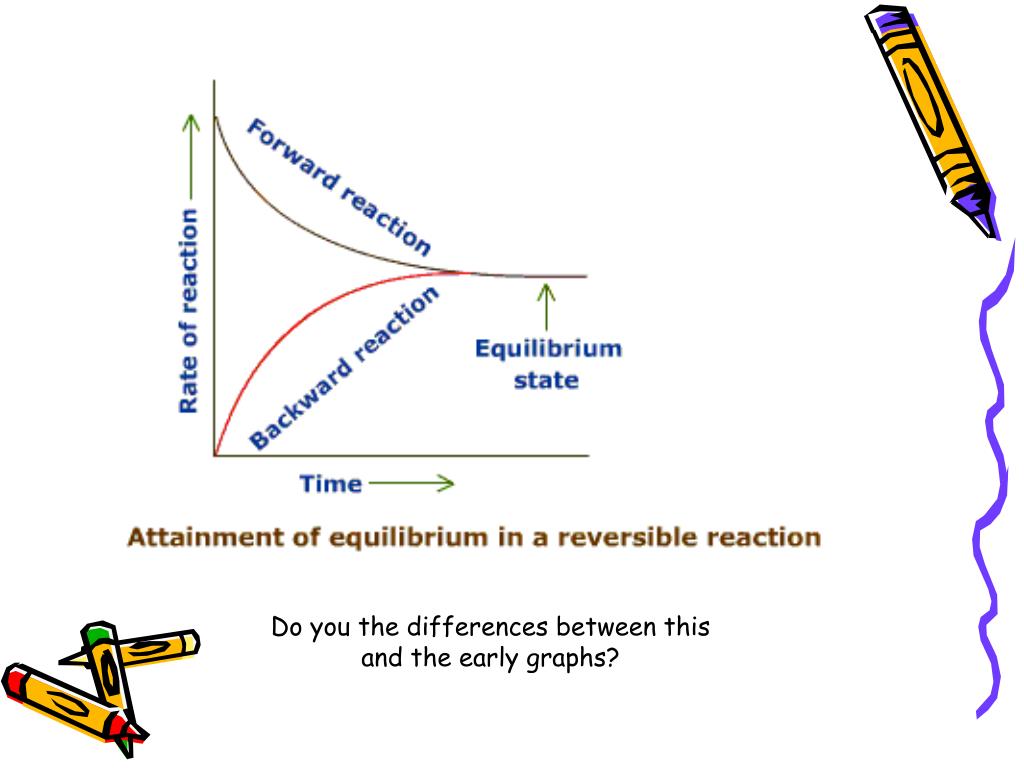 Rate of reaction

Forward reaction

Backward reaction

Equilibrium state

Time

Attainment of equilibrium in a reversible reaction

Do you the differences between this and the early graphs?